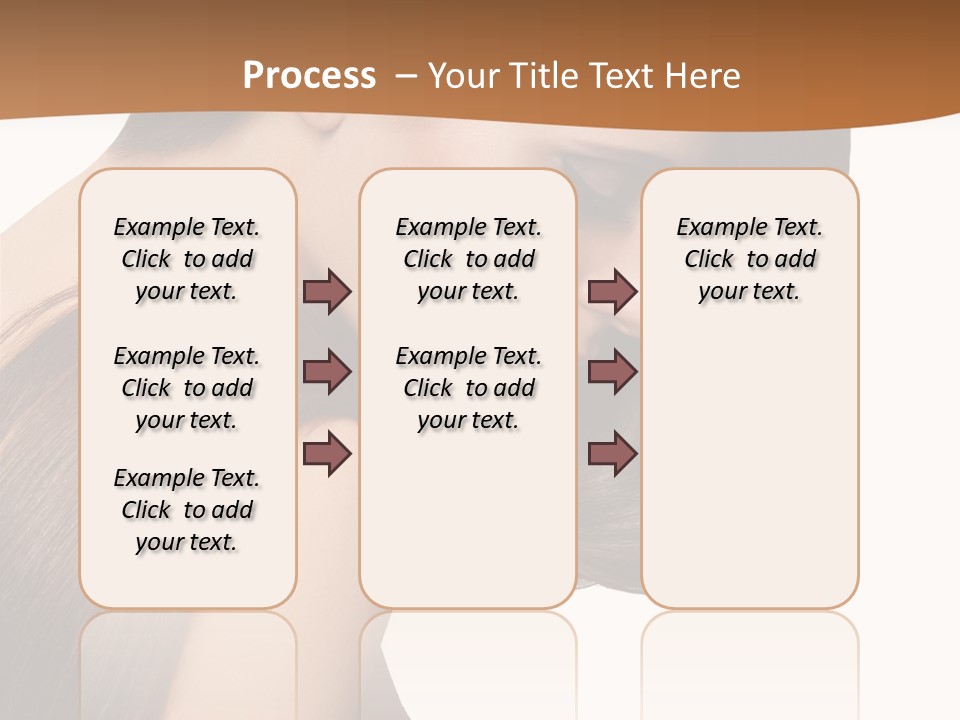 Process – Your Title Text Here

Example Text. Click to add your text.

Example Text. Click to add your text.

Example Text. Click to add your text.

Example Text. Click to add your text.

Example Text. Click to add your text.

Example Text. Click to add your text.